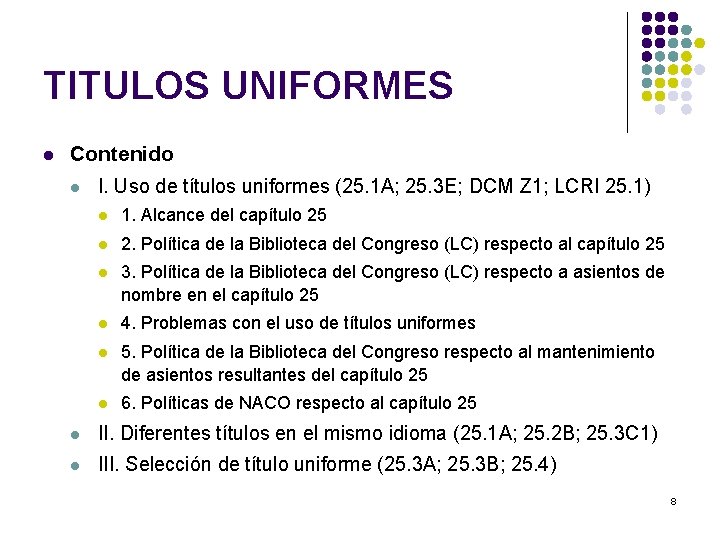 TITULOS UNIFORMES

Contenido

I. Uso de títulos uniformes (25.1A; 25.3E; DCM Z1; LCRI 25.1)

1. Alcance del capítulo 25

2. Política de la Biblioteca del Congreso (LC) respecto al capítulo 25

3. Política de la Biblioteca del Congreso (LC) respecto a asientos de nombre en el capítulo 25

4. Problemas con el uso de títulos uniformes

5. Política de la Biblioteca del Congreso respecto al mantenimiento de asientos resultantes del capítulo 25

6. Políticas de NACO respecto al capítulo 25

II. Diferentes títulos en el mismo idioma (25.1A; 25.2B; 25.3C1)

III. Selección de título uniforme (25.3A; 25.3B; 25.4)

8